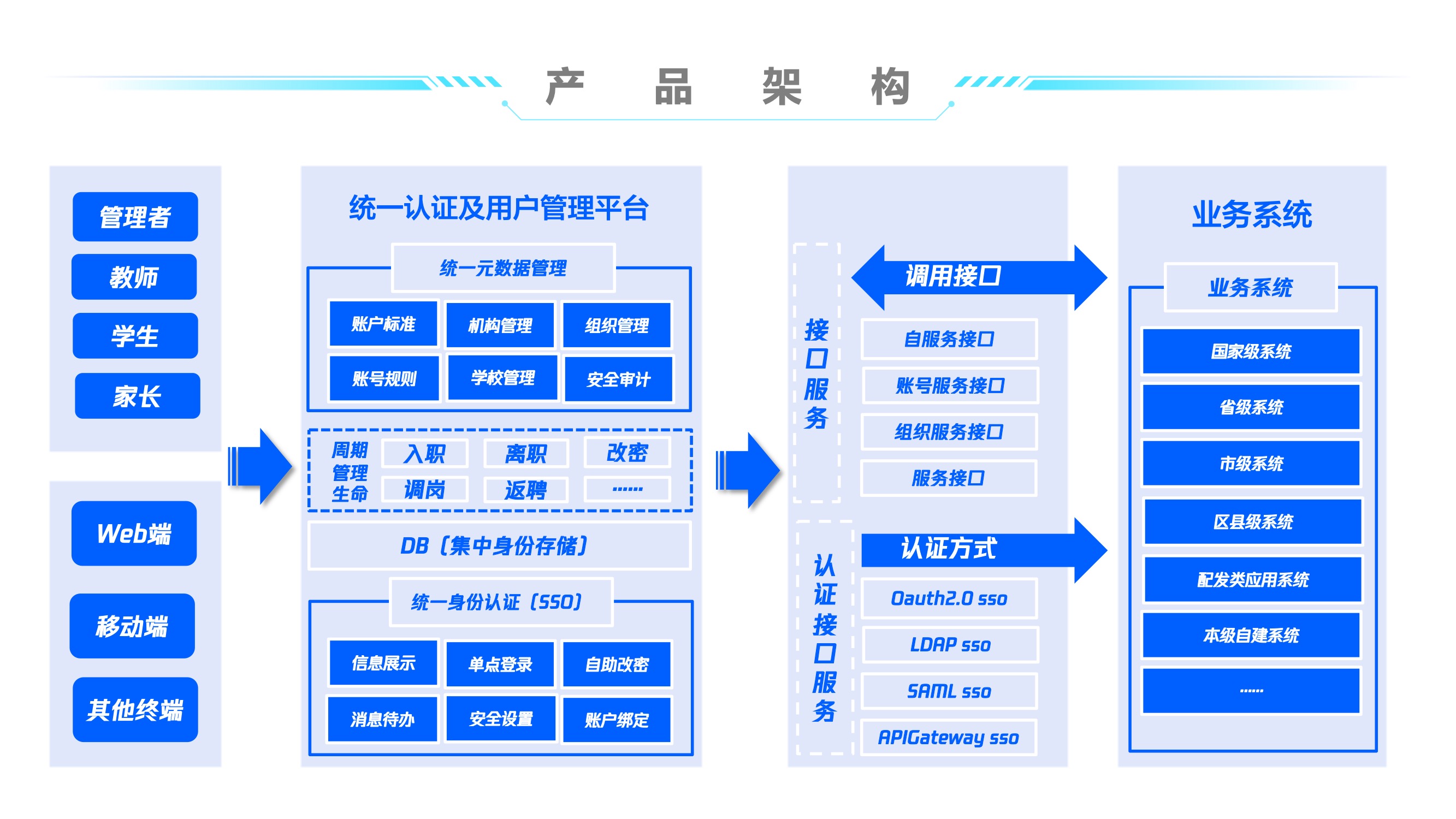 产　品　架　构

管理者
教师
学生
家长

Web端
移动端
其他终端

统一认证及用户管理平台

统一元数据管理
账户标准
机构管理
组织管理
账号规则
学校管理
安全审计

周期管理生命
入职
离职
改密
调岗
返聘
......

DB（集中身份存储）

统一身份认证（SSO）
信息展示
单点登录
自助改密
消息待办
安全设置
账户绑定

接口服务
调用接口
自服务接口
账号服务接口
组织服务接口
服务接口

认证接口服务
认证方式
Oauth2.0 sso
LDAP sso
SAML sso
APIGateway sso

业务系统
业务系统
国家级系统
省级系统
市级系统
区县级系统
配发类应用系统
本级自建系统
......